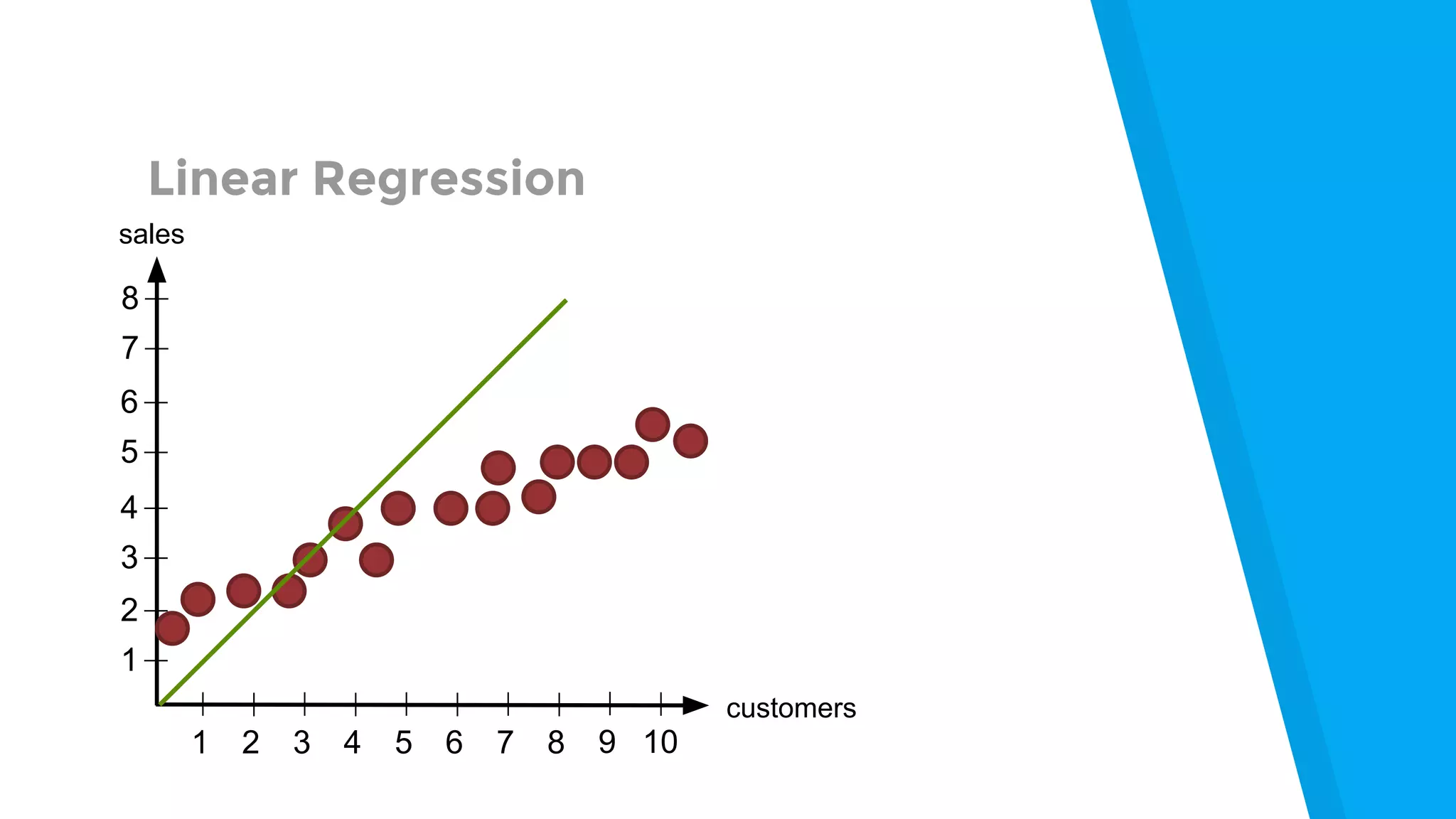 Linear Regression

sales

8
7
6
5
4
3
2
1

1 2 3 4 5 6 7 8 9 10

customers